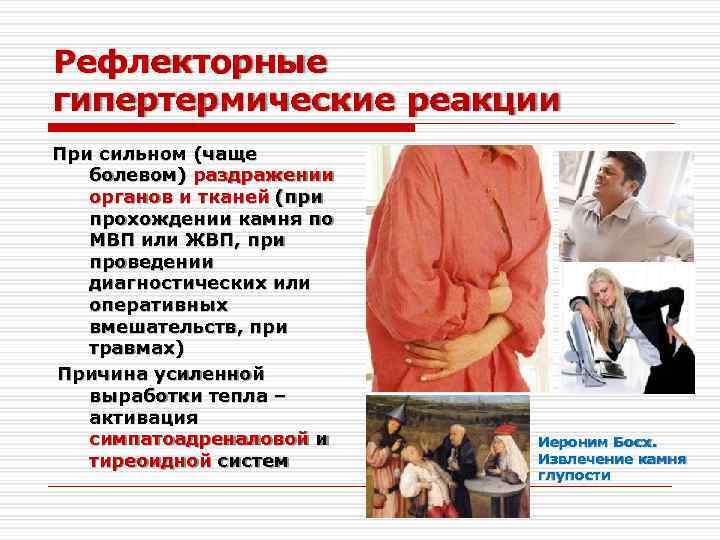 Рефлекторные гипертермические реакции

При сильном (чаще болевом) раздражении органов и тканей (при прохождении камня по МВП или ЖВП, при проведении диагностических или оперативных вмешательств, при травмах)

Причина усиленной выработки тепла – активация симпатоадреналовой и тиреоидной систем

Иероним Босх. Извлечение камня глупости